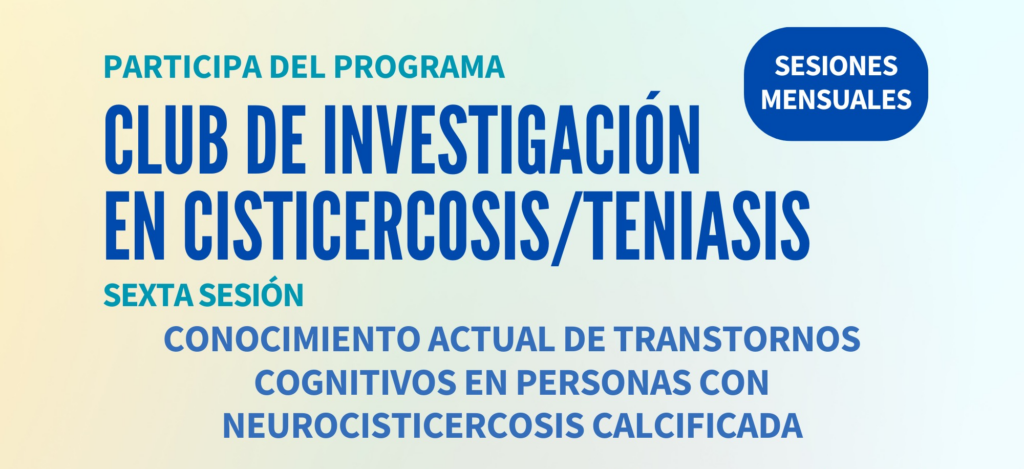 PARTICIPA DEL PROGRAMA

SESIONES MENSUALES

CLUB DE INVESTIGACIÓN EN CISTICERCOSIS/TENIASIS

SEXTA SESIÓN

CONOCIMIENTO ACTUAL DE TRANSTORNOS COGNITIVOS EN PERSONAS CON NEUROCISTICERCOSIS CALCIFICADA